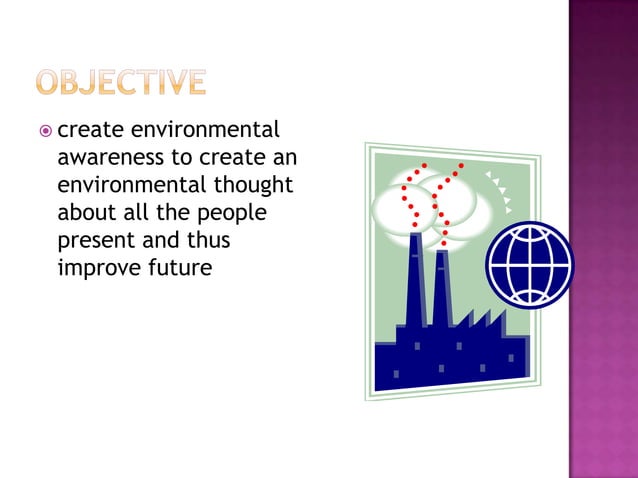 OBJECTIVE

create environmental awareness to create an environmental thought about all the people present and thus improve future